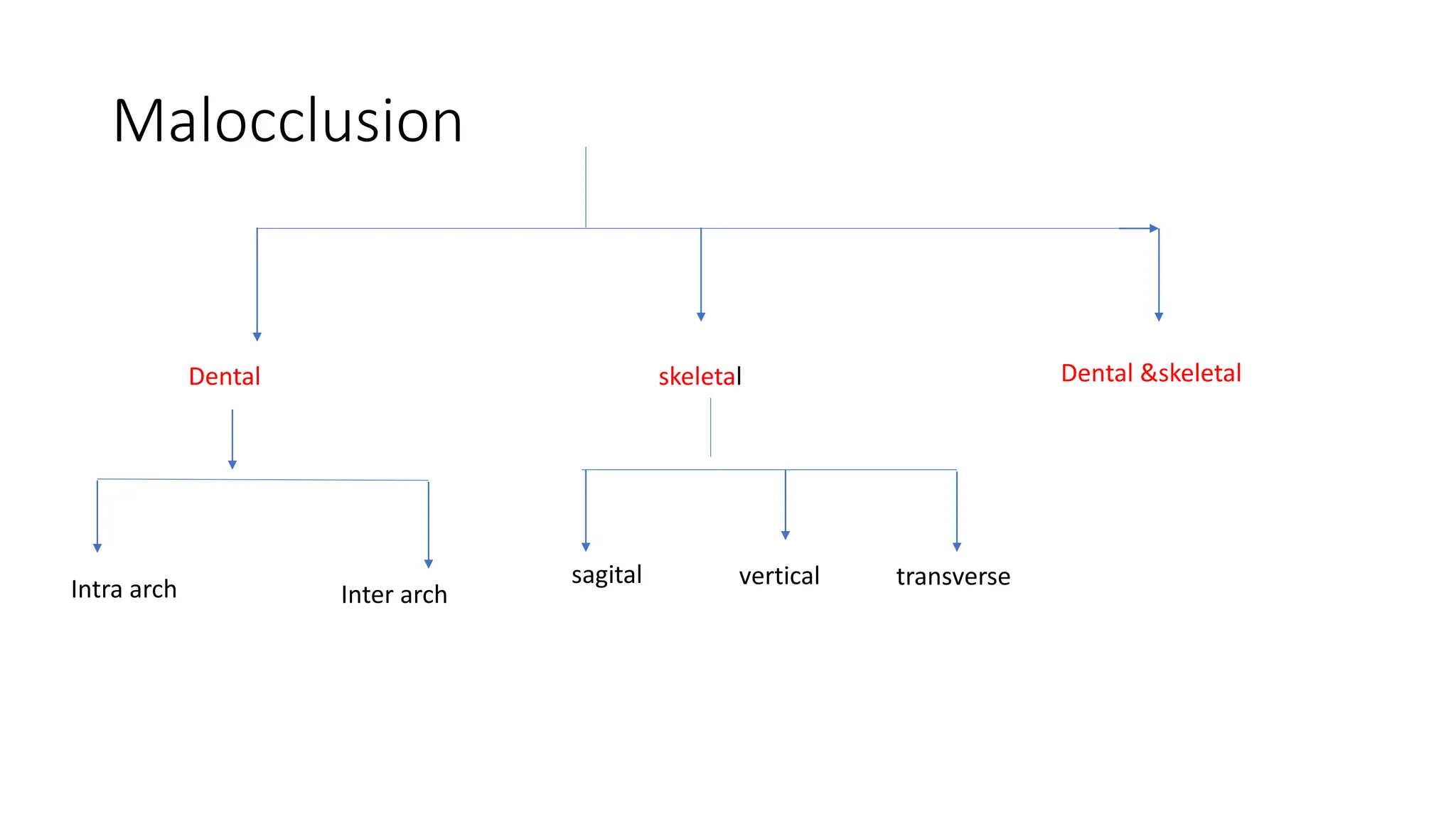 Malocclusion

Dental

skeletal

Dental &skeletal

Intra arch

Inter arch

sagital

vertical

transverse